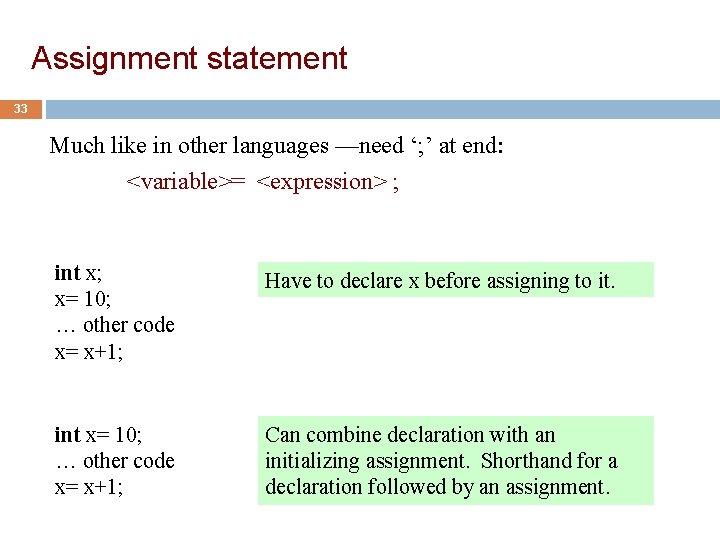 Assignment statement

33

Much like in other languages —need ‘;’ at end:

<variable>= <expression> ;

int x;
x= 10;
… other code
x= x+1;

Have to declare x before assigning to it.

int x= 10;
… other code
x= x+1;

Can combine declaration with an initializing assignment. Shorthand for a declaration followed by an assignment.